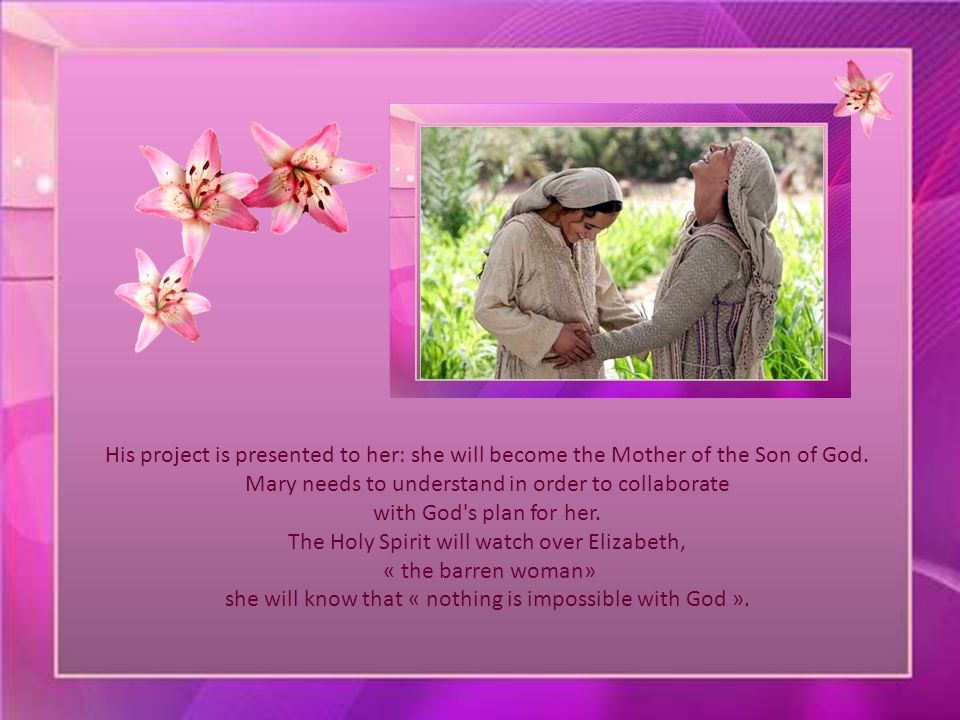 His project is presented to her: she will become the Mother of the Son of God.
Mary needs to understand in order to collaborate
with God's plan for her.
The Holy Spirit will watch over Elizabeth,
« the barren woman»
she will know that « nothing is impossible with God ».